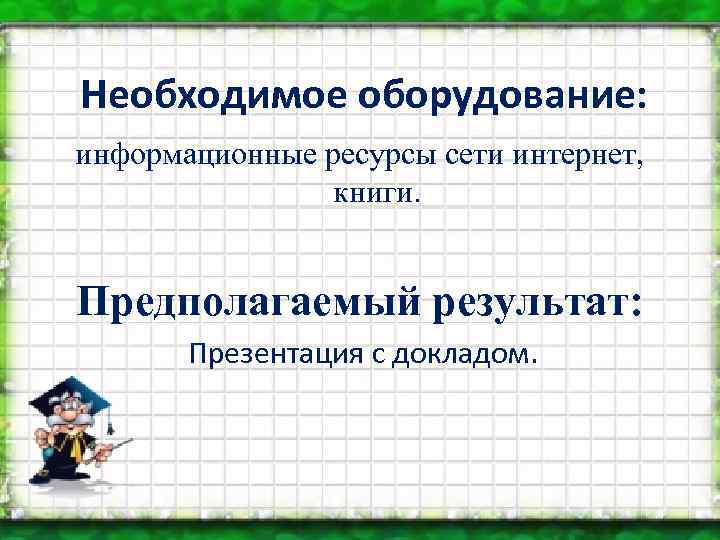 Необходимое оборудование:

информационные ресурсы сети интернет, книги.

Предполагаемый результат:

Презентация с докладом.